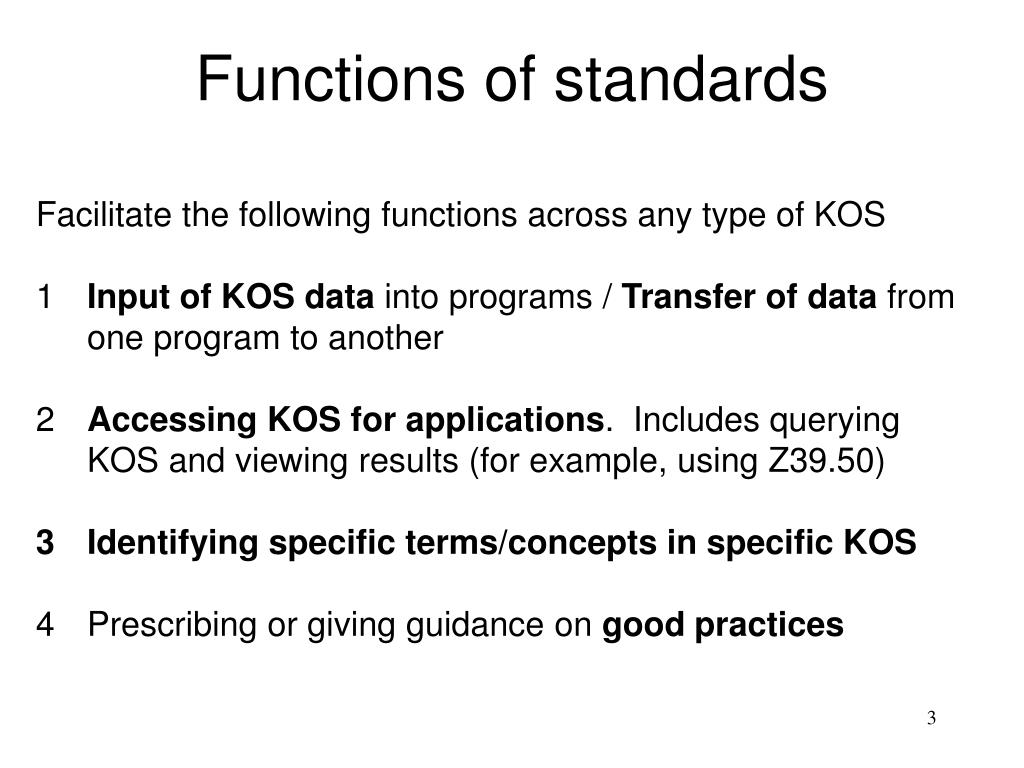 Functions of standards

Facilitate the following functions across any type of KOS

1 Input of KOS data into programs / Transfer of data from one program to another

2 Accessing KOS for applications. Includes querying KOS and viewing results (for example, using Z39.50)

3 Identifying specific terms/concepts in specific KOS

4 Prescribing or giving guidance on good practices

3